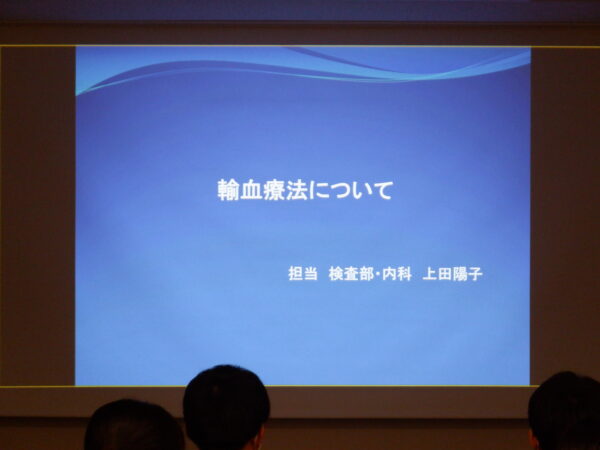 輸血療法について

担当　検査部・内科　上田陽子